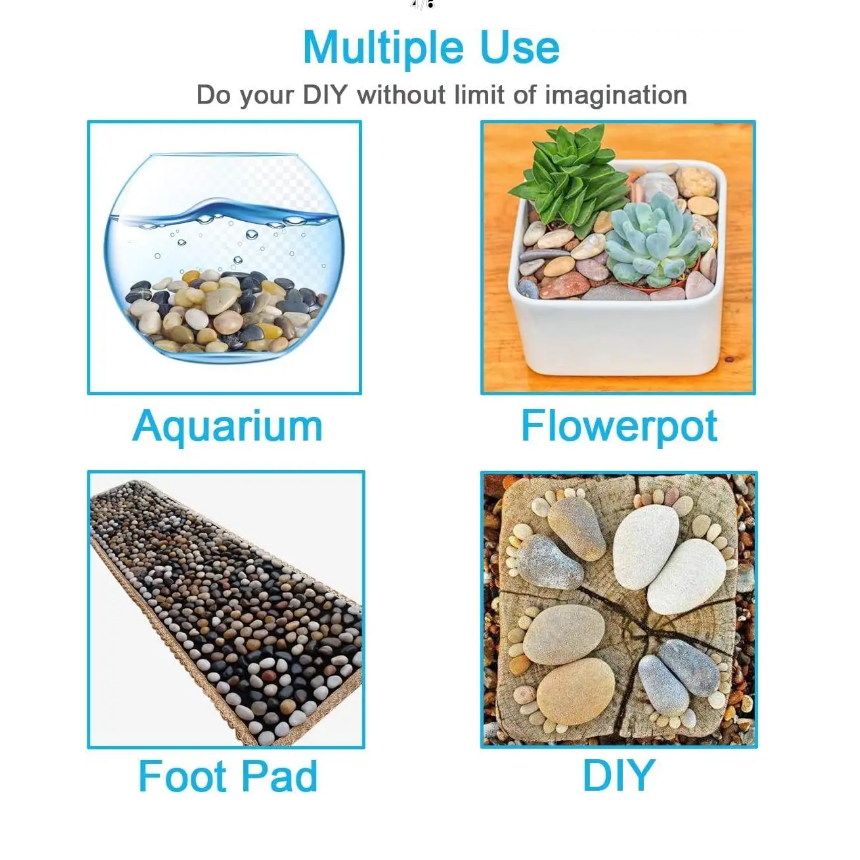 Multiple Use

Do your DIY without limit of imagination

Aquarium

Flowerpot

Foot Pad

DIY